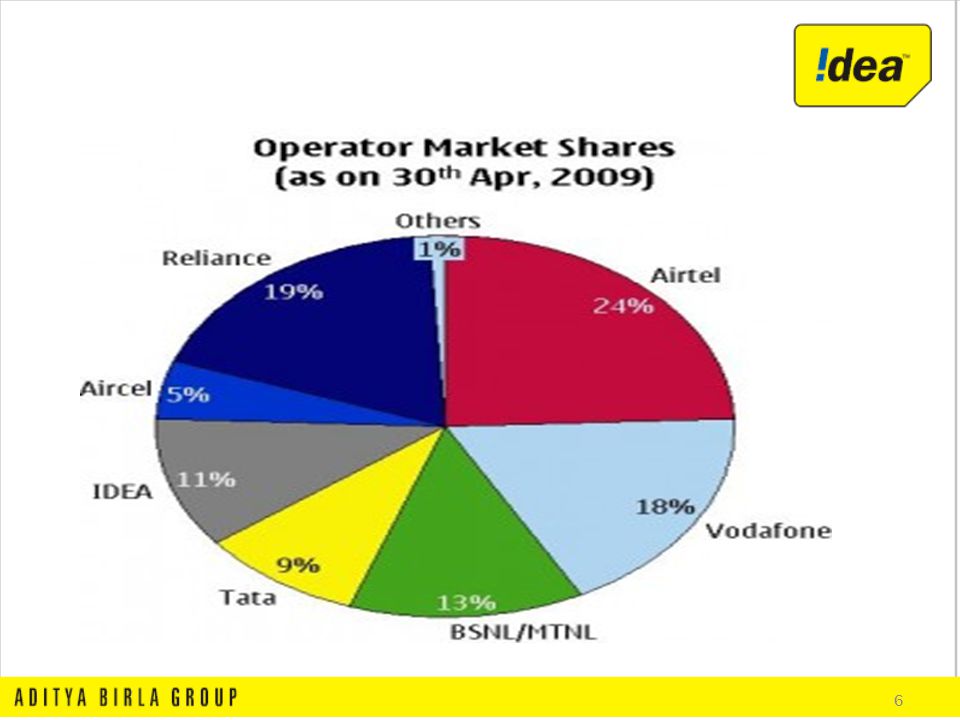 !dea™

Operator Market Shares
(as on 30$^{th}$ Apr, 2009)

Others
1%
Airtel
24%
Vodafone
18%
BSNL/MTNL
13%
Tata
9%
IDEA
11%
Aircel
5%
Reliance
19%

ADITYA BIRLA GROUP
6